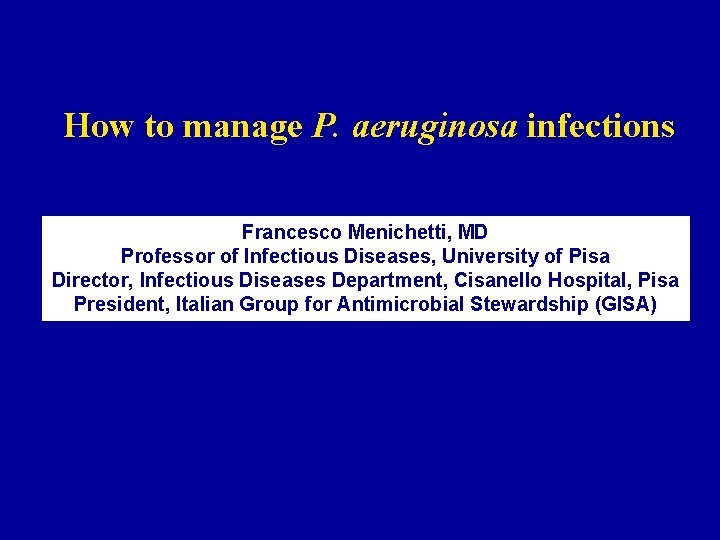 How to manage P. aeruginosa infections

Francesco Menichetti, MD
Professor of Infectious Diseases, University of Pisa
Director, Infectious Diseases Department, Cisanello Hospital, Pisa
President, Italian Group for Antimicrobial Stewardship (GISA)